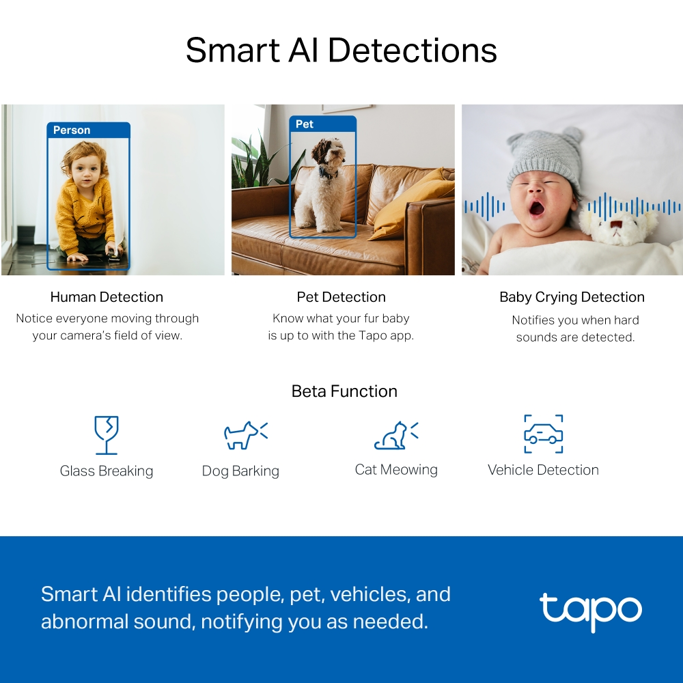 Smart AI Detections

Person

Pet

Human Detection
Notice everyone moving through your camera's field of view.

Pet Detection
Know what your fur baby is up to with the Tapo app.

Baby Crying Detection
Notifies you when hard sounds are detected.

Beta Function

Glass Breaking

Dog Barking

Cat Meowing

Vehicle Detection

Smart AI identifies people, pet, vehicles, and abnormal sound, notifying you as needed.

tapo